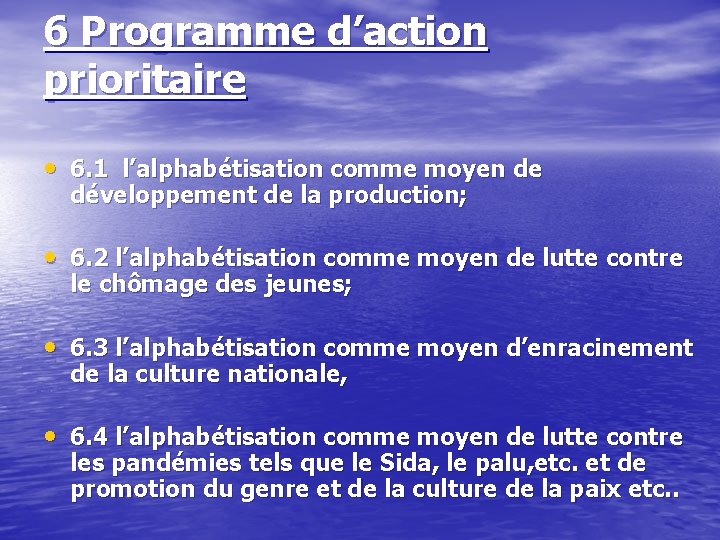 6 Programme d’action prioritaire

• 6.1 l’alphabétisation comme moyen de développement de la production;

• 6.2 l’alphabétisation comme moyen de lutte contre le chômage des jeunes;

• 6.3 l’alphabétisation comme moyen d’enracinement de la culture nationale,

• 6.4 l’alphabétisation comme moyen de lutte contre les pandémies tels que le Sida, le palu,etc. et de promotion du genre et de la culture de la paix etc..